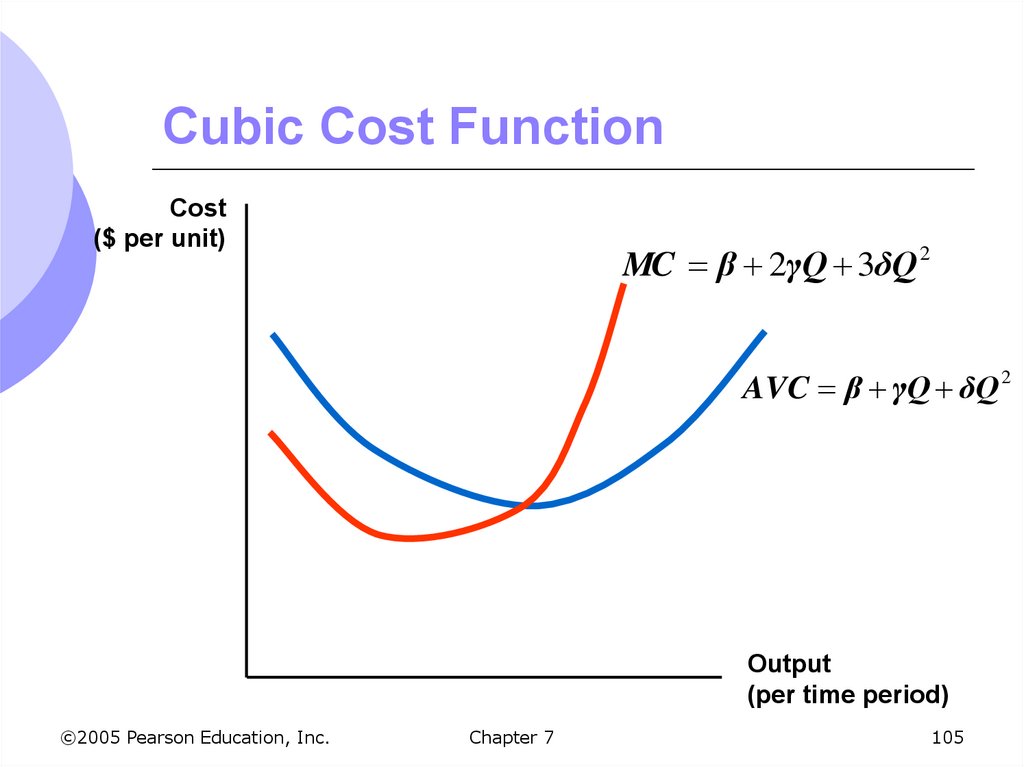 Cubic Cost Function

Cost
($ per unit)

$MC = \beta + 2\gamma Q + 3\delta Q^2$

$AVC = \beta + \gamma Q + \delta Q^2$

Output
(per time period)

©2005 Pearson Education, Inc.

Chapter 7

105